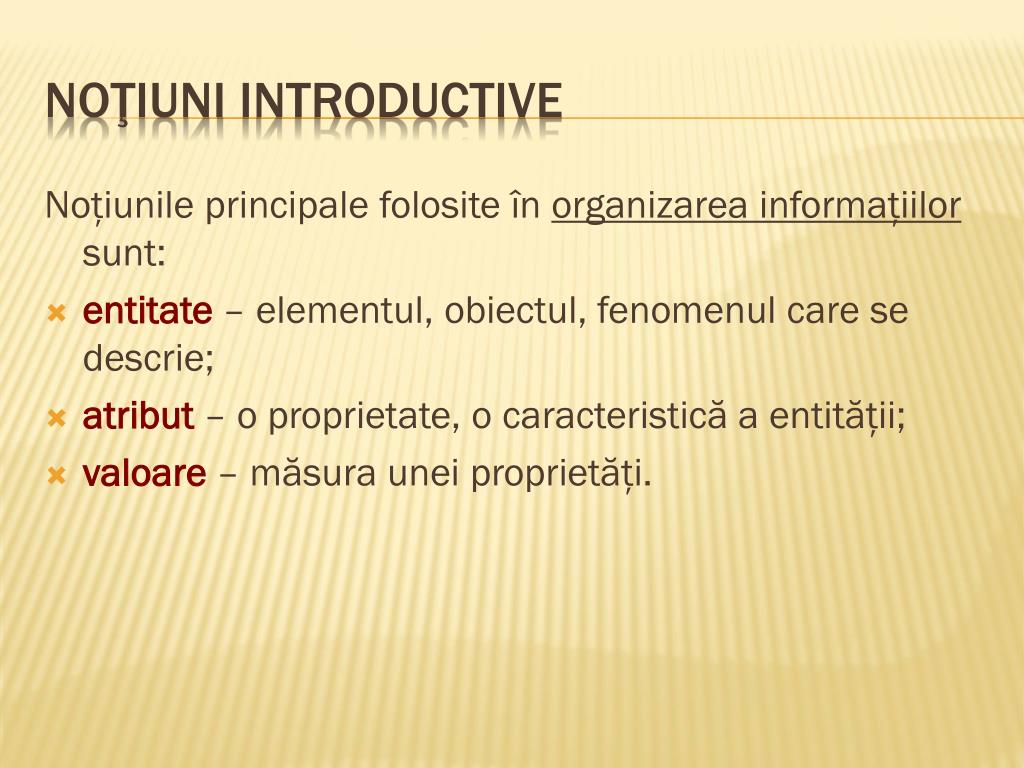 NOŢIUNI INTRODUCTIVE

Noțiunile principale folosite în organizarea informațiilor sunt:

entitate – elementul, obiectul, fenomenul care se descrie;

atribut – o proprietate, o caracteristică a entității;

valoare – măsura unei proprietăți.